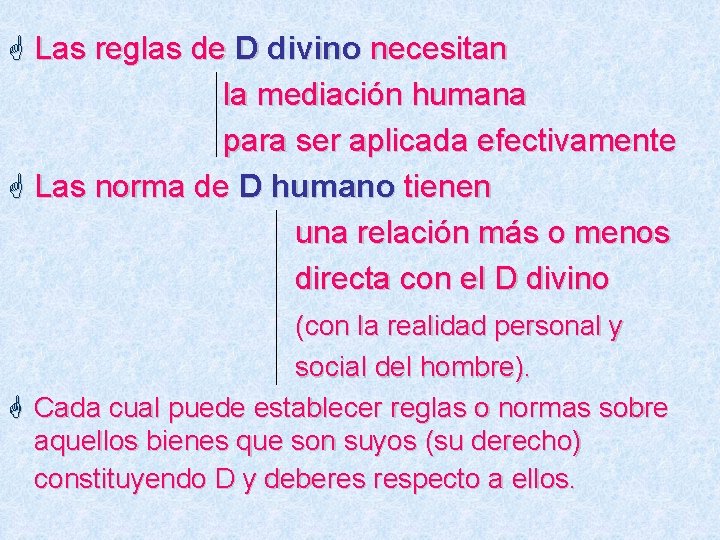 Las reglas de D divino necesitan

la mediación humana

para ser aplicada efectivamente

Las norma de D humano tienen

una relación más o menos

directa con el D divino

(con la realidad personal y

social del hombre).

Cada cual puede establecer reglas o normas sobre aquellos bienes que son suyos (su derecho) constituyendo D y deberes respecto a ellos.